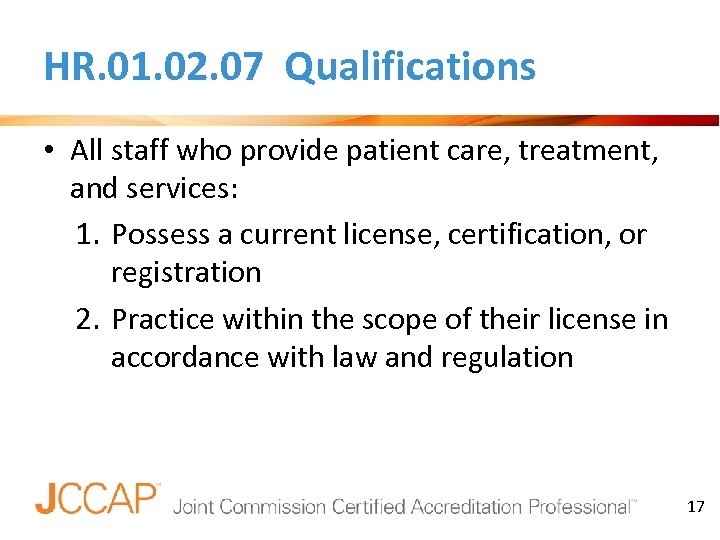 HR.01.02.07 Qualifications

• All staff who provide patient care, treatment, and services:

1. Possess a current license, certification, or registration

2. Practice within the scope of their license in accordance with law and regulation

JCCAP™ Joint Commission Certified Accreditation Professional™

17